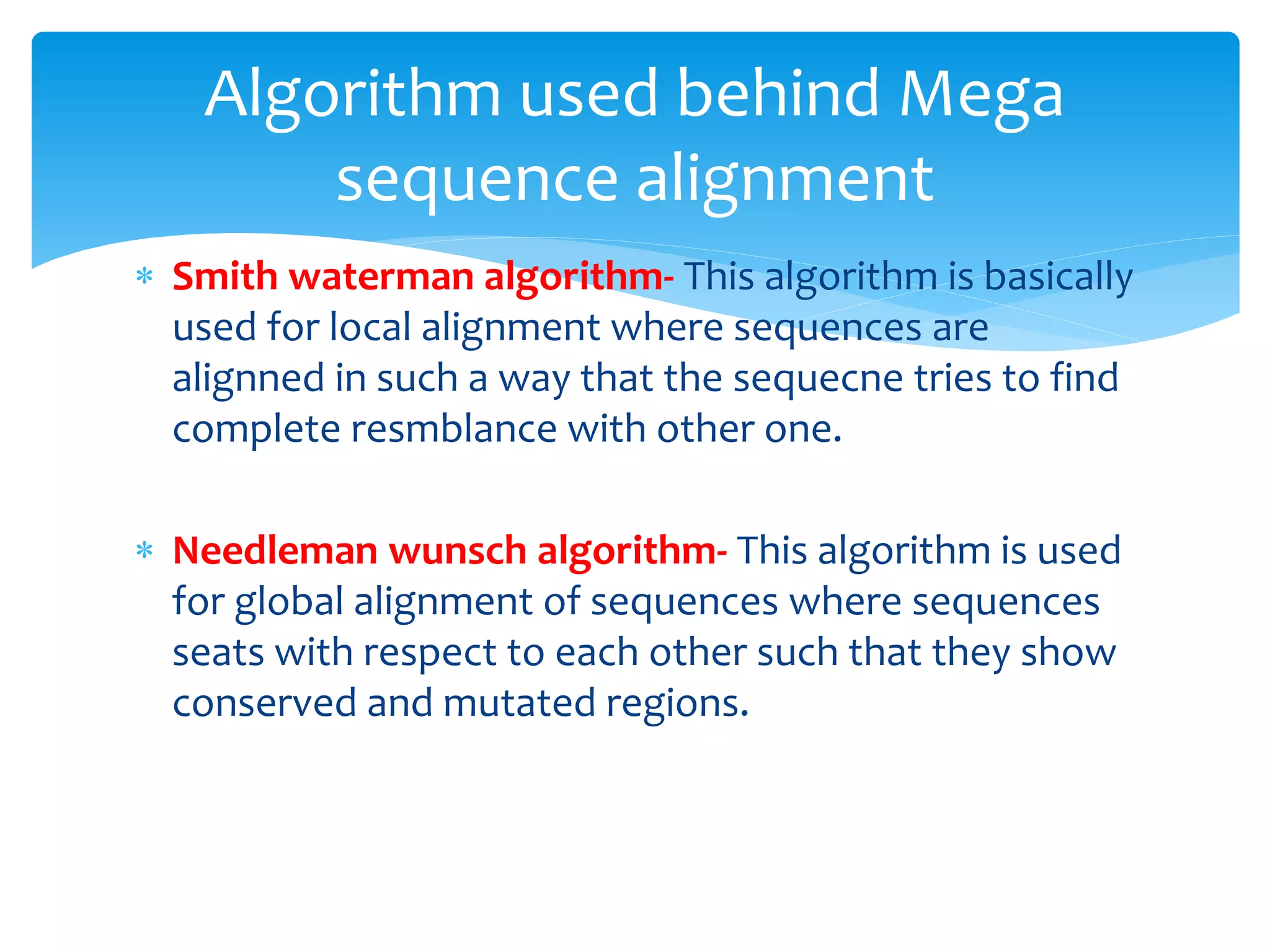 Algorithm used behind Mega sequence alignment

* Smith waterman algorithm- This algorithm is basically used for local alignment where sequences are alignned in such a way that the sequecne tries to find complete resmblance with other one.

* Needleman wunsch algorithm- This algorithm is used for global alignment of sequences where sequences seats with respect to each other such that they show conserved and mutated regions.